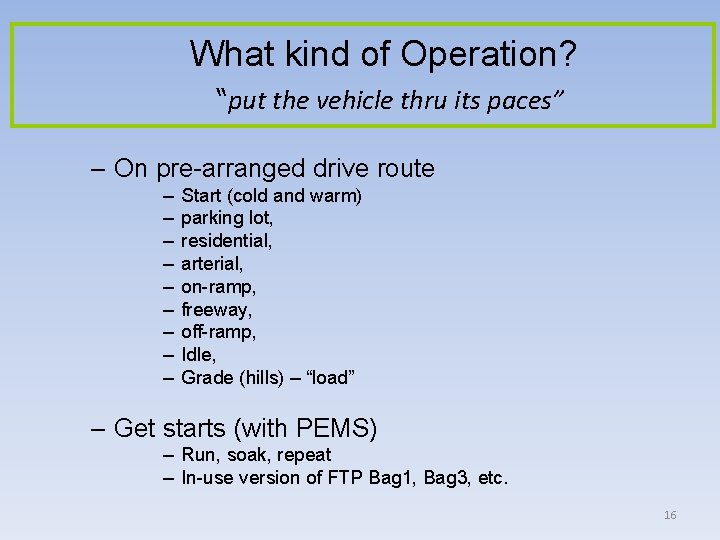 What kind of Operation?

"put the vehicle thru its paces"

– On pre-arranged drive route
– Start (cold and warm)
– parking lot,
– residential,
– arterial,
– on-ramp,
– freeway,
– off-ramp,
– Idle,
– Grade (hills) – "load"

– Get starts (with PEMS)
– Run, soak, repeat
– In-use version of FTP Bag1, Bag3, etc.

16